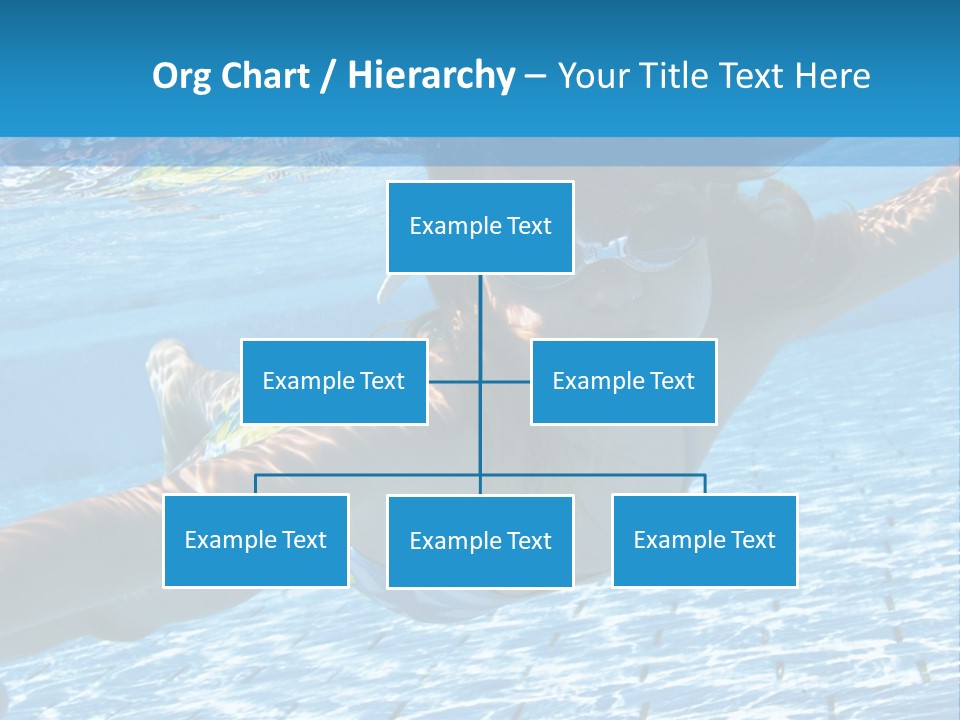 Org Chart / Hierarchy – Your Title Text Here

Example Text

Example Text

Example Text

Example Text

Example Text

Example Text